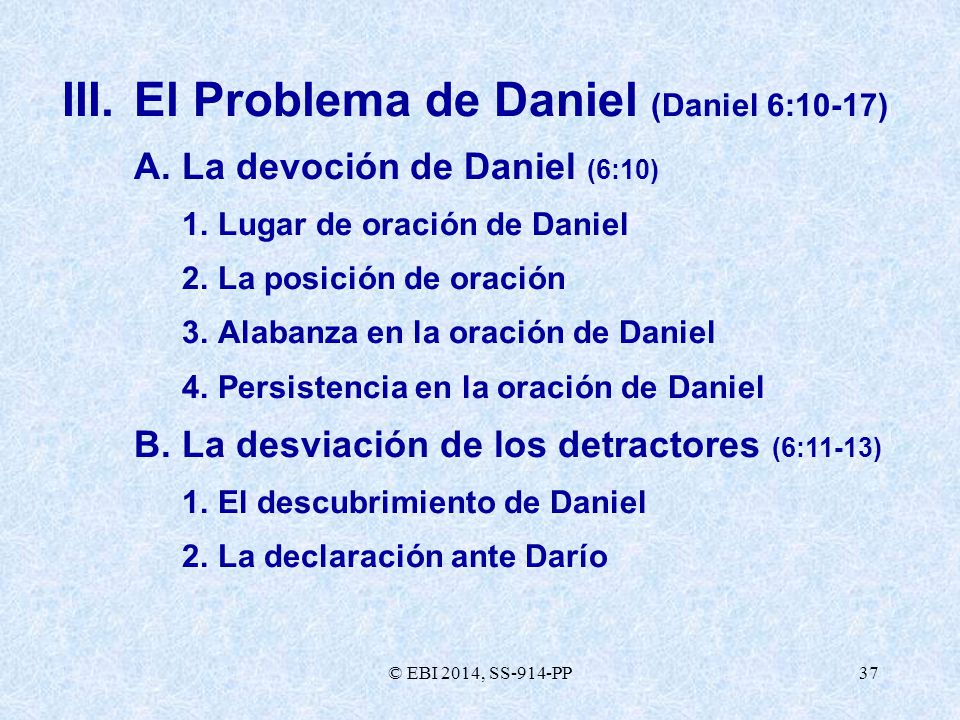 III. El Problema de Daniel (Daniel 6:10-17)

A. La devoción de Daniel (6:10)

1. Lugar de oración de Daniel

2. La posición de oración

3. Alabanza en la oración de Daniel

4. Persistencia en la oración de Daniel

B. La desviación de los detractores (6:11-13)

1. El descubrimiento de Daniel

2. La declaración ante Darío

© EBI 2014, SS-914-PP

37